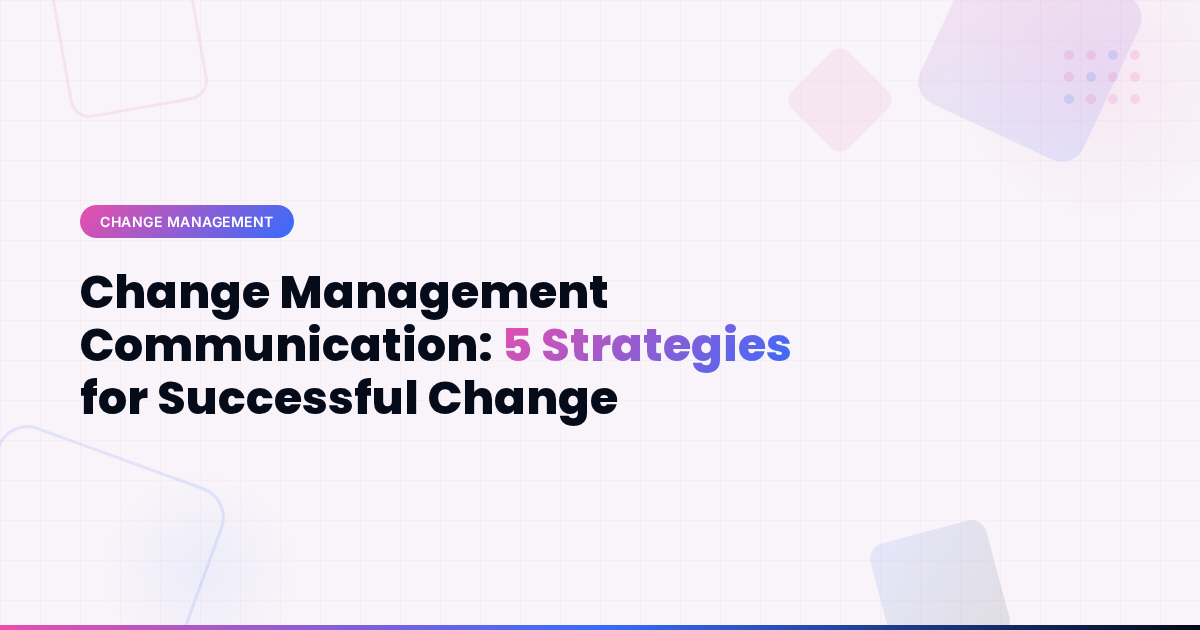 CHANGE MANAGEMENT

Change Management Communication: 5 Strategies for Successful Change